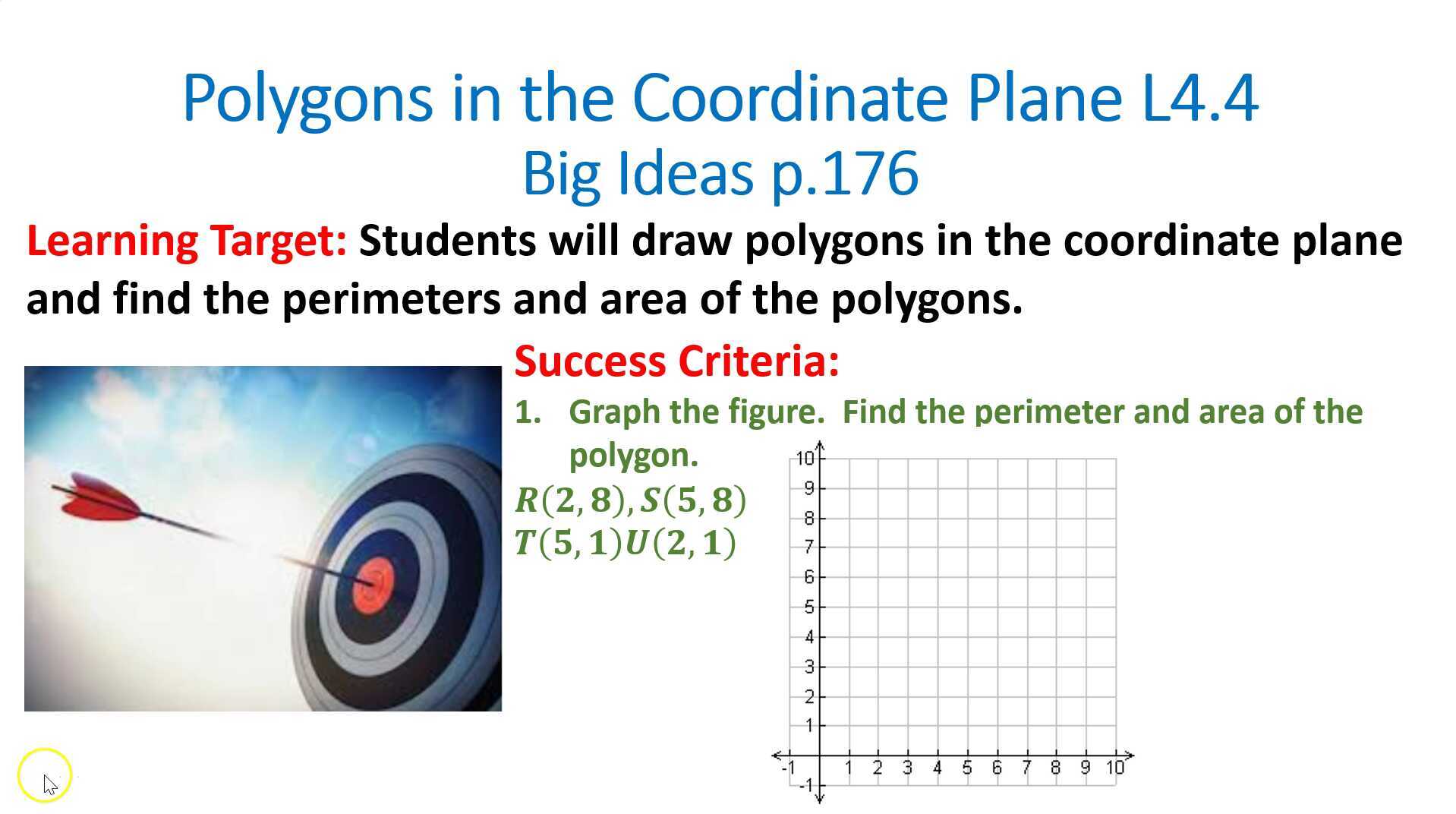 Polygons in the Coordinate Plane L4.4
Big Ideas p.176

Learning Target: Students will draw polygons in the coordinate plane and find the perimeters and area of the polygons.

Success Criteria:
1. Graph the figure. Find the perimeter and area of the polygon.

$R(2,8), S(5,8)$
$T(5,1)U(2,1)$

10
9
8
7
6
5
4
3
2
1
-1
-1 1 2 3 4 5 6 7 8 9 10